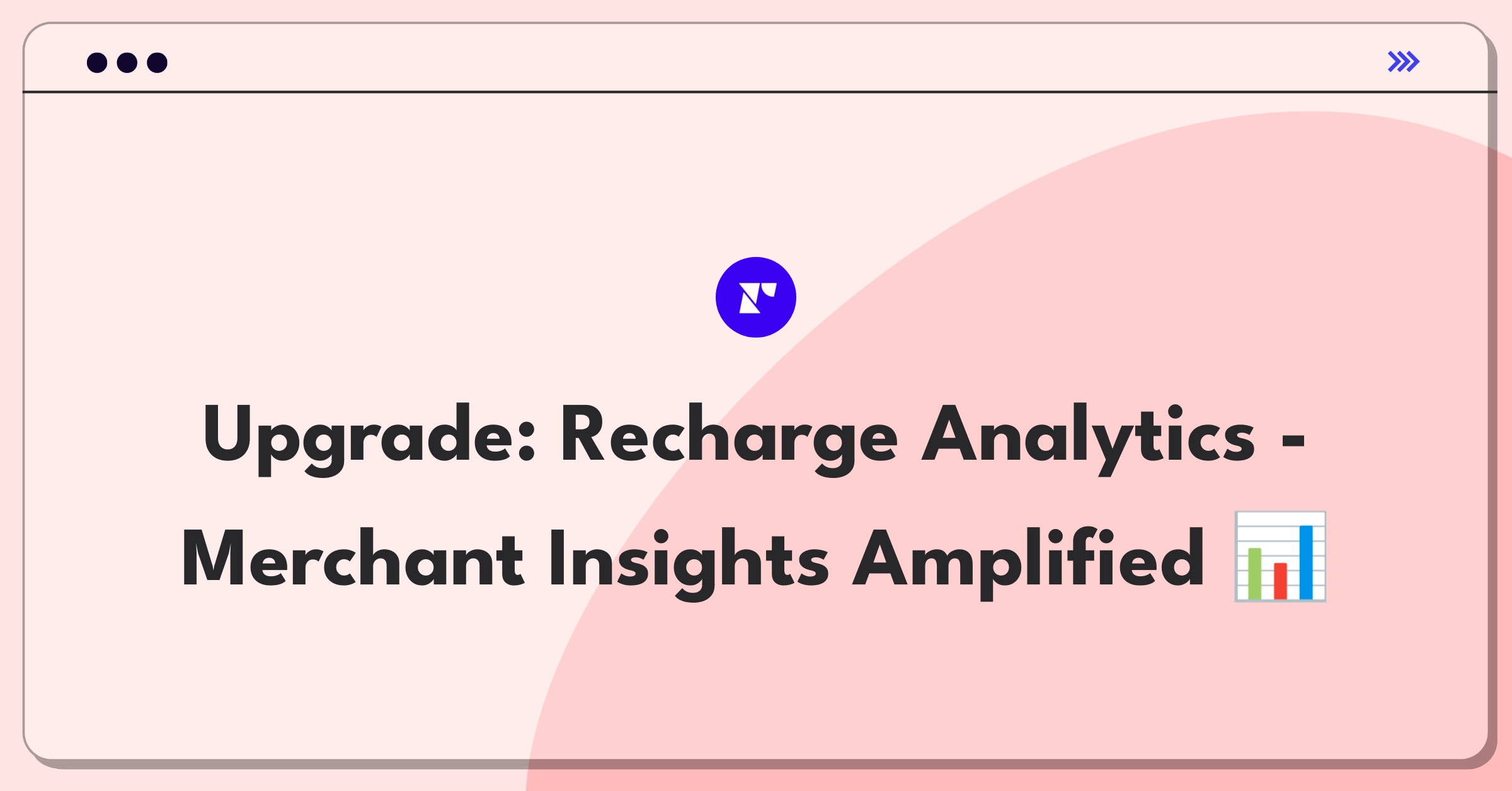 Upgrade: Recharge Analytics - Merchant Insights Amplified 📊